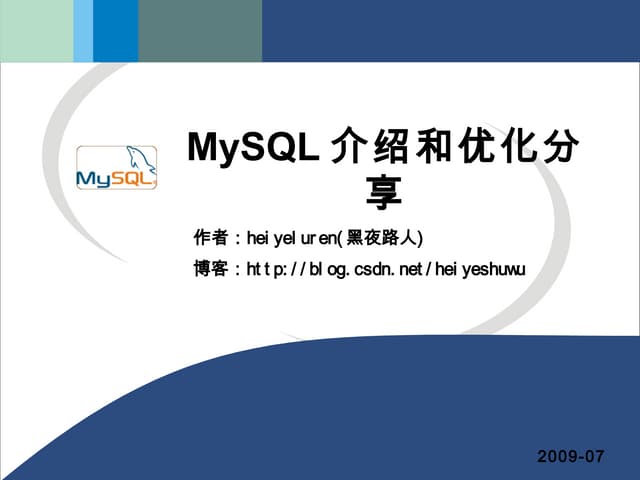 MySQL

MySQL 介绍和优化分享

作者：heiyeluren(黑夜路人)

博客：http://blog.csdn.net/heiyeshuwu

2009-07